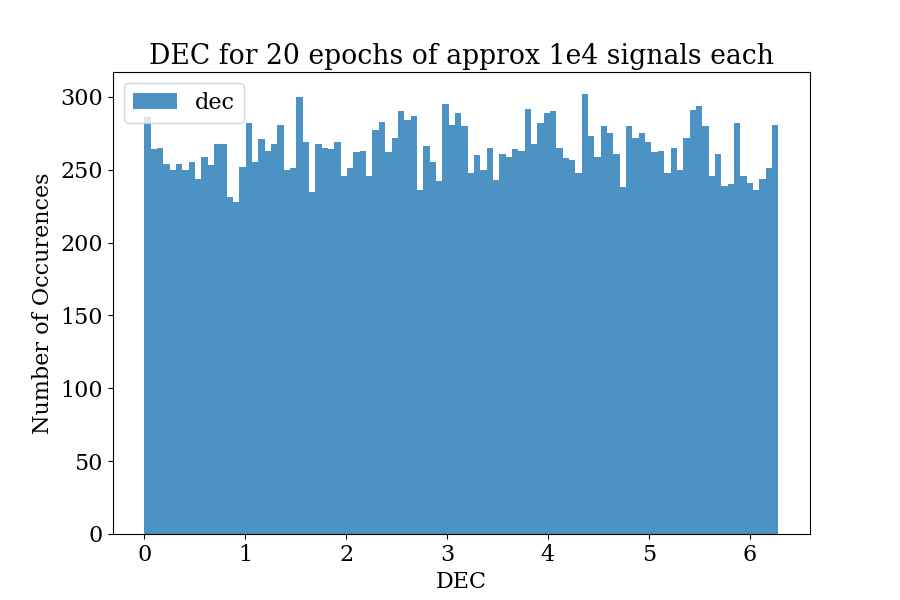 DEC for 20 epochs of approx 1e4 signals each

dec

Number of Occurences

300
250
200
150
100
50
0

0 1 2 3 4 5 6

DEC